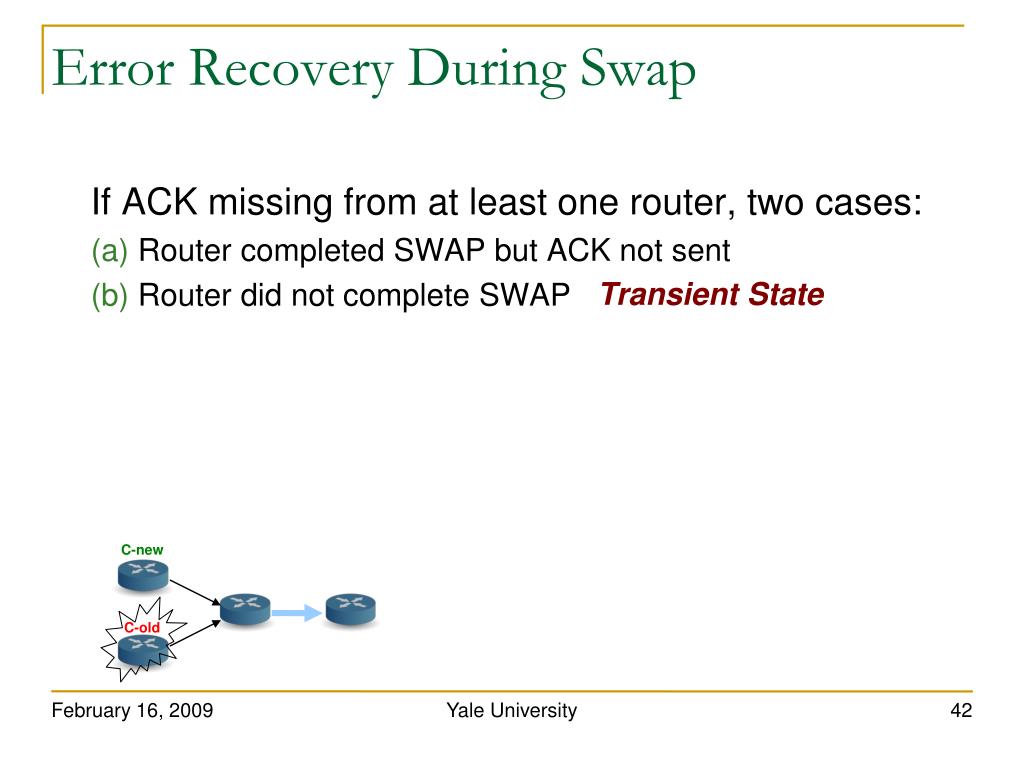 Error Recovery During Swap

If ACK missing from at least one router, two cases:

(a) Router completed SWAP but ACK not sent

(b) Router did not complete SWAP Transient State

C-new

C-old

February 16, 2009 Yale University 42